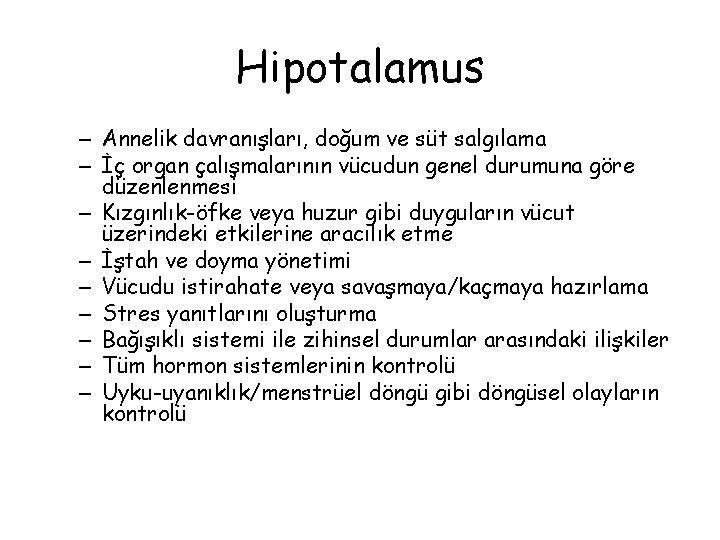 Hipotalamus

– Annelik davranışları, doğum ve süt salgılama
– İç organ çalışmalarının vücudun genel durumuna göre düzenlenmesi
– Kızgınlık-öfke veya huzur gibi duyguların vücut üzerindeki etkilerine aracılık etme
– İştah ve doyma yönetimi
– Vücudu istirahate veya savaşmaya/kaçmaya hazırlama
– Stres yanıtlarını oluşturma
– Bağışıklı sistemi ile zihinsel durumlar arasındaki ilişkiler
– Tüm hormon sistemlerinin kontrolü
– Uyku-uyanıklık/menstrüel döngü gibi döngüsel olayların kontrolü